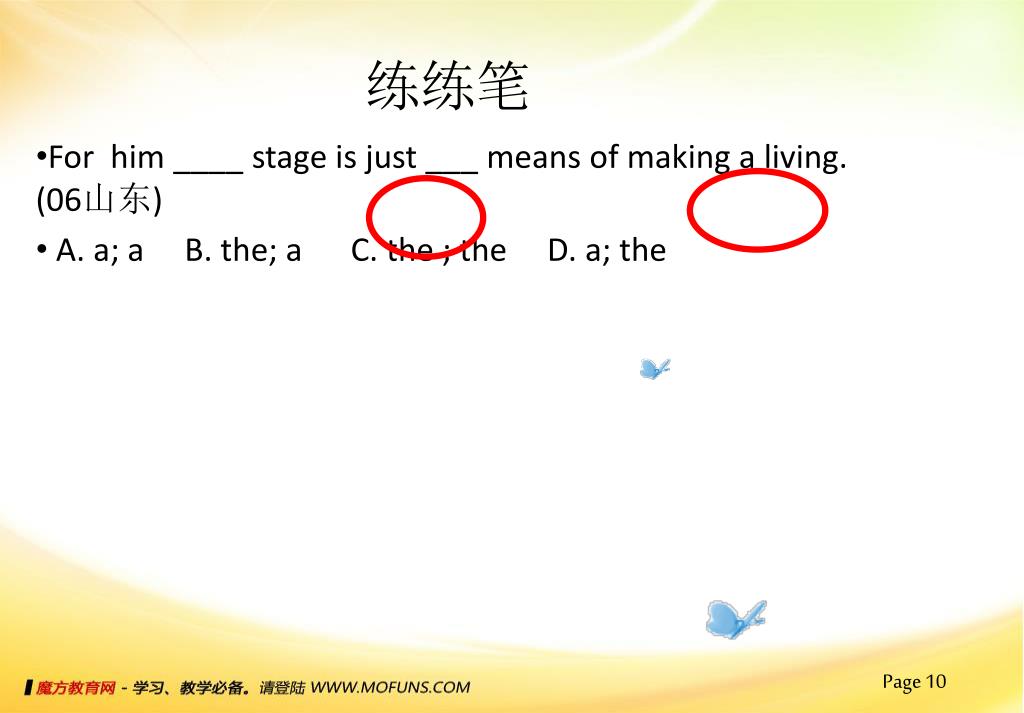 练练笔

•For him ____ stage is just ___ means of making a living. (06山东)

• A. a; a B. the; a C. the ; the D. a; the

魔方教育网 - 学习、教学必备。请登陆 WWW.MOFUNS.COM

Page 10